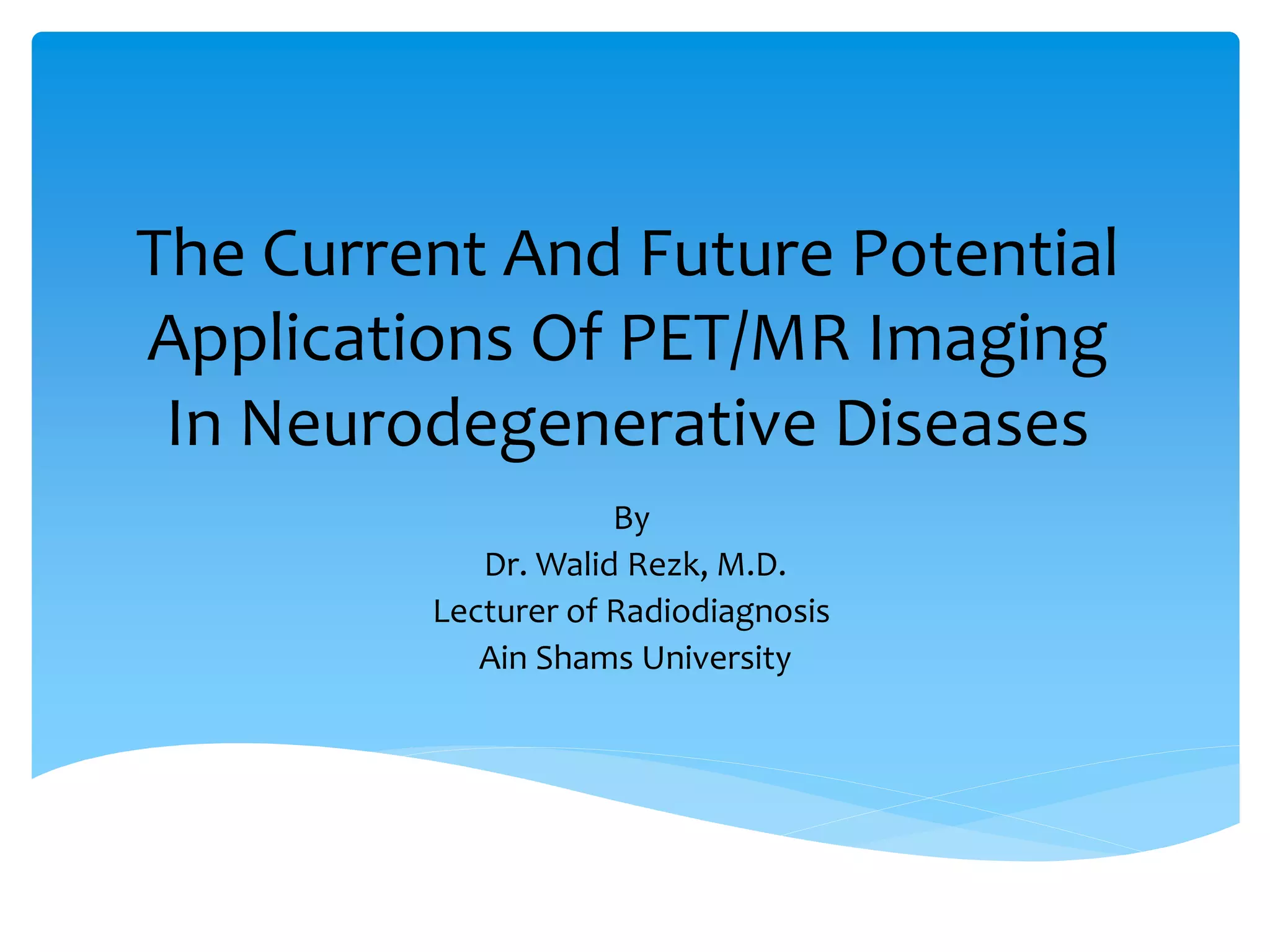 The Current And Future Potential Applications Of PET/MR Imaging In Neurodegenerative Diseases

By
Dr. Walid Rezk, M.D.
Lecturer of Radiodiagnosis
Ain Shams University